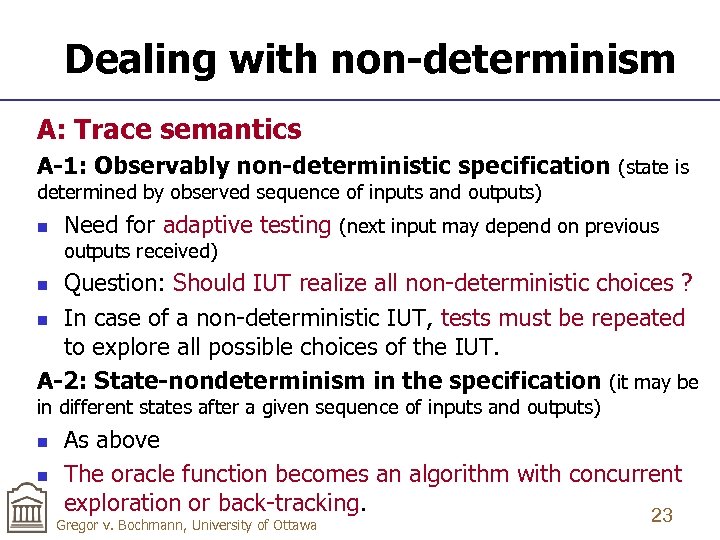 Dealing with non-determinism

A: Trace semantics

A-1: Observably non-deterministic specification (state is determined by observed sequence of inputs and outputs)

- Need for adaptive testing (next input may depend on previous outputs received)
- Question: Should IUT realize all non-deterministic choices ?
- In case of a non-deterministic IUT, tests must be repeated to explore all possible choices of the IUT.

A-2: State-nondeterminism in the specification (it may be in different states after a given sequence of inputs and outputs)

- As above
- The oracle function becomes an algorithm with concurrent exploration or back-tracking.

Gregor v. Bochmann, University of Ottawa

23